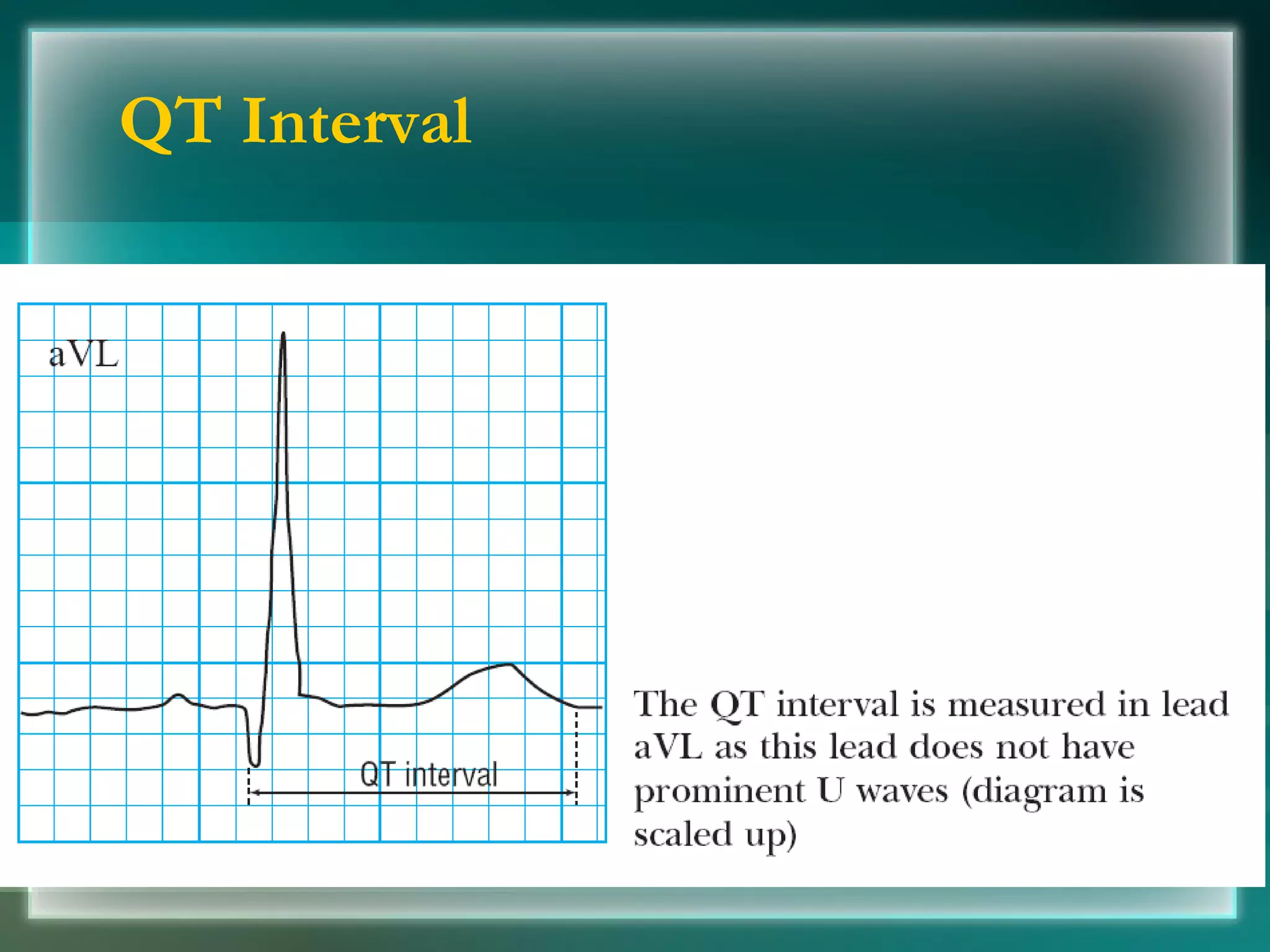 QT Interval

aVL

QT interval

The QT interval is measured in lead aVL as this lead does not have prominent U waves (diagram is scaled up)